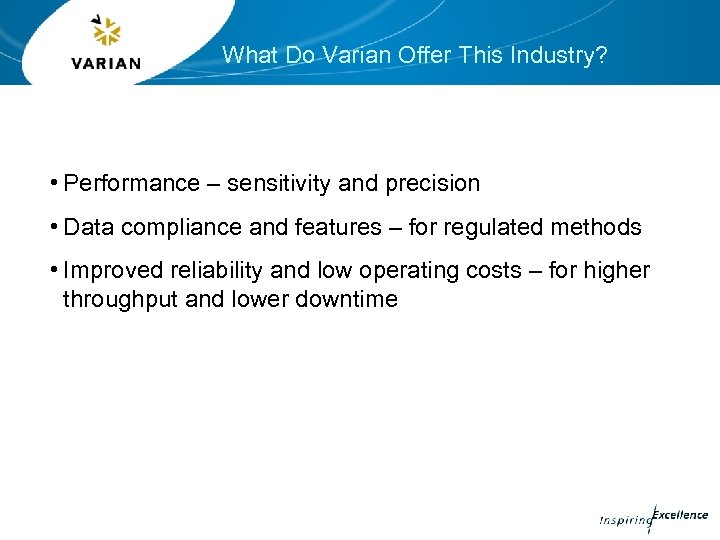 VARIAN

What Do Varian Offer This Industry?

• Performance – sensitivity and precision

• Data compliance and features – for regulated methods

• Improved reliability and low operating costs – for higher throughput and lower downtime

Inspiring Excellence